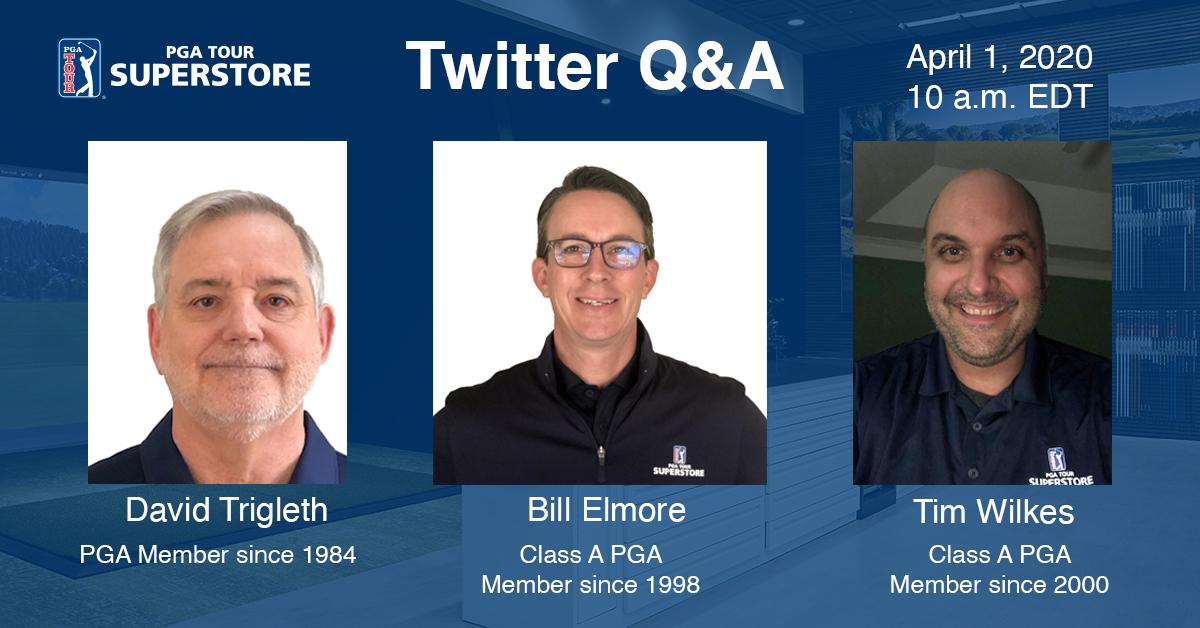 PGA TOUR
PGA TOUR SUPERSTORE

Twitter Q&A

April 1, 2020
10 a.m. EDT

PGA TOUR SUPERSTORE

PGA TOUR SUPERSTORE

David Trigleth
PGA Member since 1984

Bill Elmore
Class A PGA Member since 1998

Tim Wilkes
Class A PGA Member since 2000